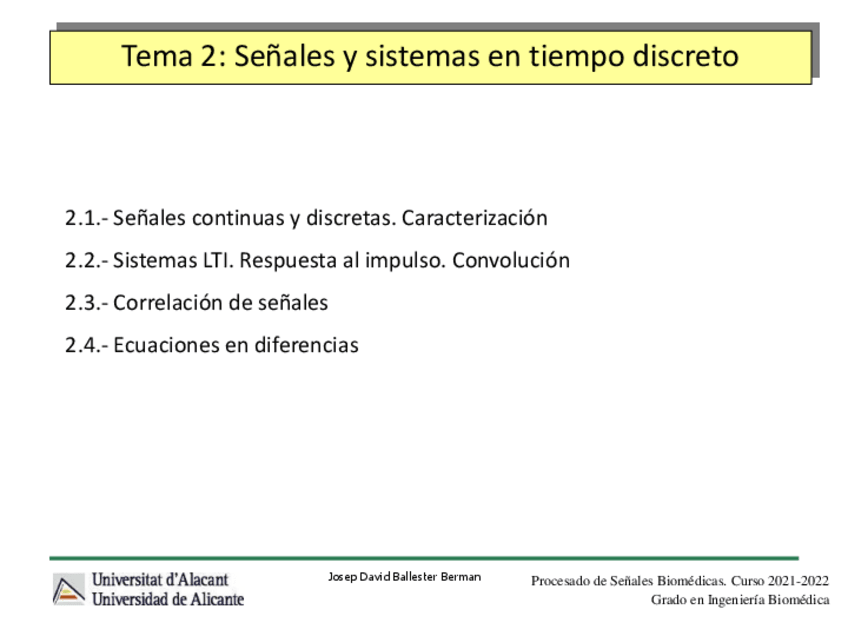 Tema 2: Señales y sistemas en tiempo discreto

2.1.- Señales continuas y discretas. Caracterización

2.2.- Sistemas LTI. Respuesta al impulso. Convolución

2.3.- Correlación de señales

2.4.- Ecuaciones en diferencias

Universitat d'Alacant
Universidad de Alicante

Josep David Ballester Berman

Procesado de Señales Biomédicas. Curso 2021-2022
Grado en Ingeniería Biomédica